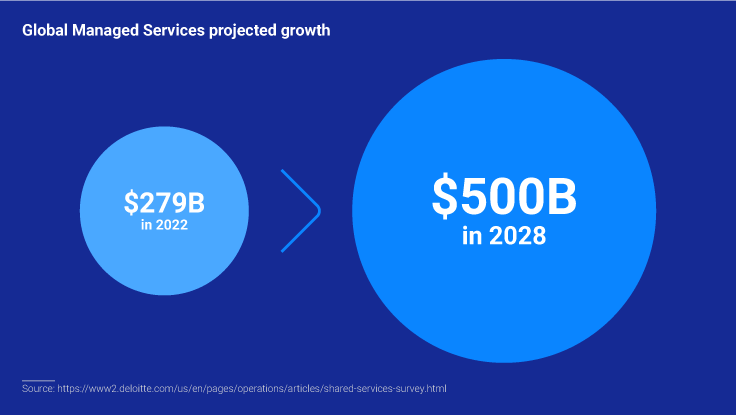 Global Managed Services projected growth

\$279B
in 2022

\$500B
in 2028

Source: https://www2.deloitte.com/us/en/pages/operations/articles/shared-services-survey.html